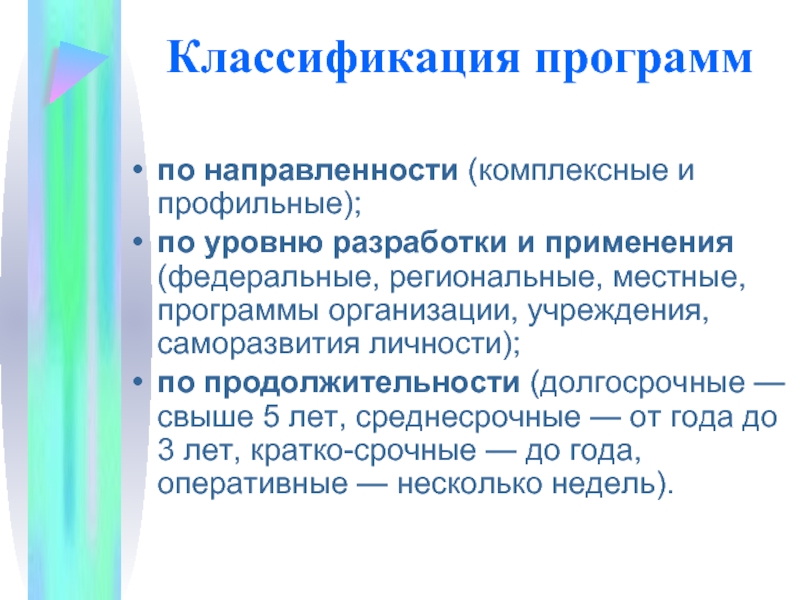 Классификация программ

• по направленности (комплексные и профильные);
• по уровню разработки и применения (федеральные, региональные, местные, программы организации, учреждения, саморазвития личности);
• по продолжительности (долгосрочные — свыше 5 лет, среднесрочные — от года до 3 лет, кратко-срочные — до года, оперативные — несколько недель).